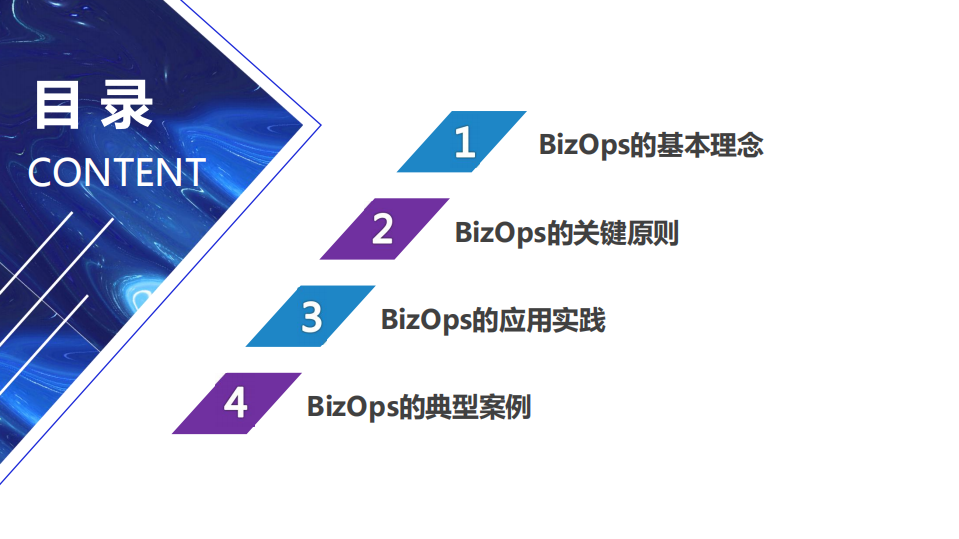 目 录
CONTENT

1 BizOps的基本理念

2 BizOps的关键原则

3 BizOps的应用实践

4 BizOps的典型案例